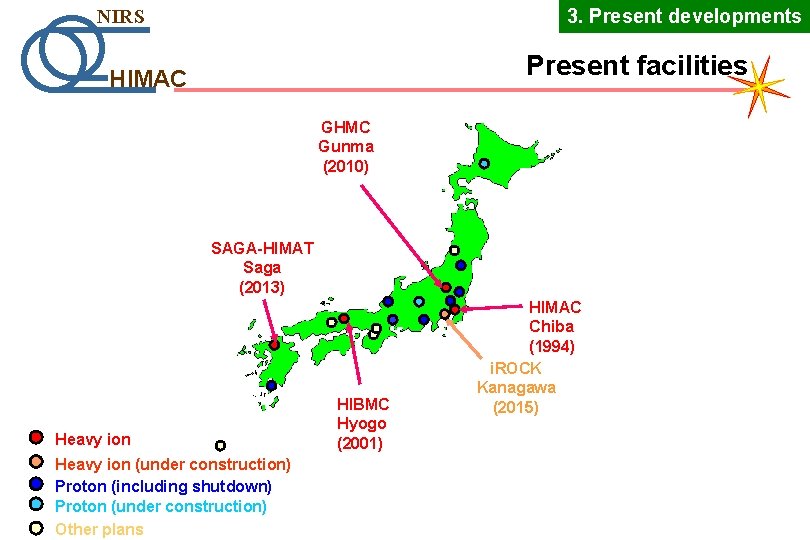 NIRS
HIMAC

3. Present developments

Present facilities

GHMC
Gunma
(2010)

SAGA-HIMAT
Saga
(2013)

HIMAC
Chiba
(1994)

iROCK
Kanagawa
(2015)

HIBMC
Hyogo
(2001)

Heavy ion
Heavy ion (under construction)
Proton (including shutdown)
Proton (under construction)
Other plans